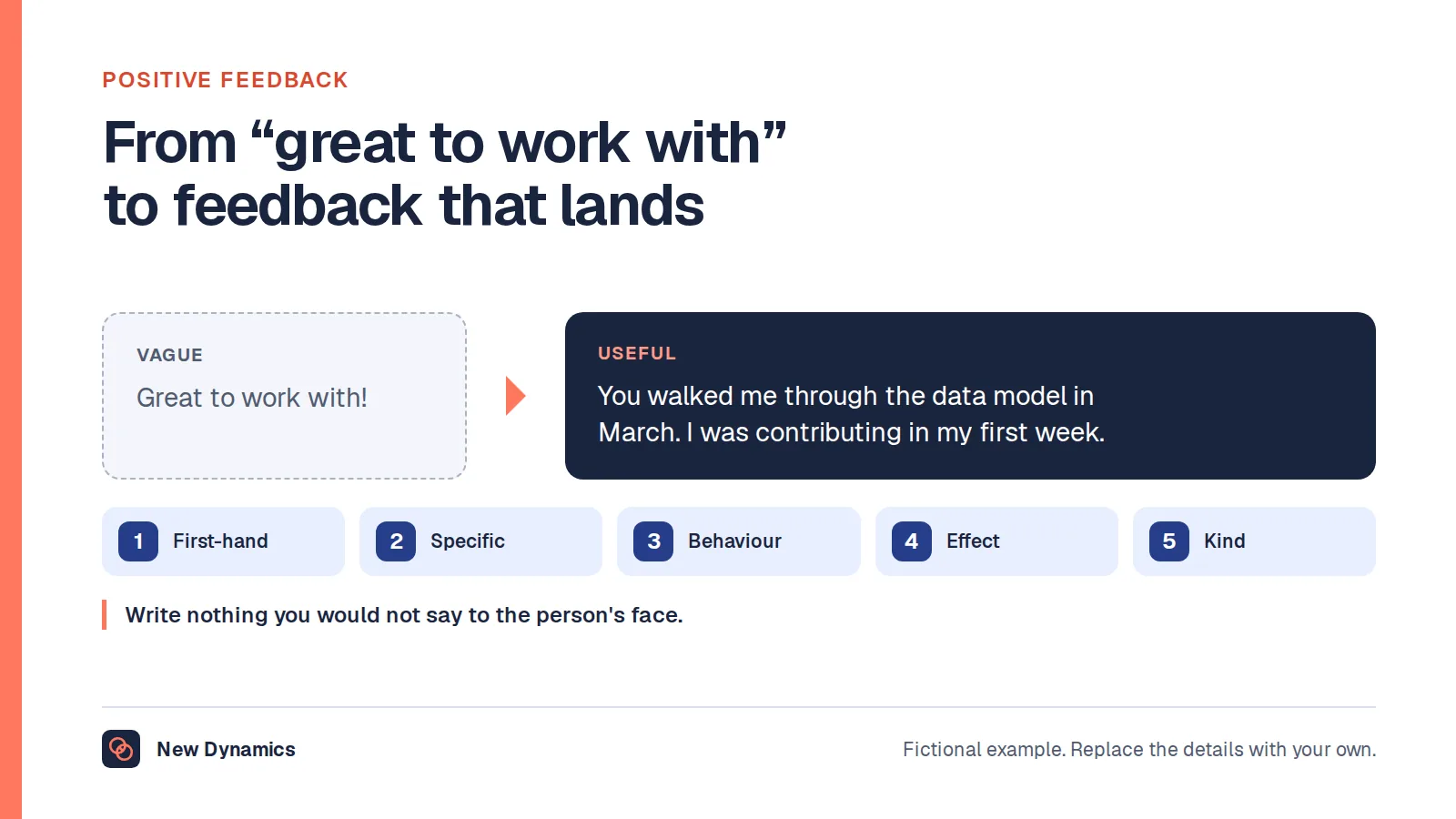 POSITIVE FEEDBACK

From “great to work with” to feedback that lands

VAGUE

Great to work with!

USEFUL

You walked me through the data model in March. I was contributing in my first week.

1 First-hand

2 Specific

3 Behaviour

4 Effect

5 Kind

Write nothing you would not say to the person's face.

New Dynamics

Fictional example. Replace the details with your own.